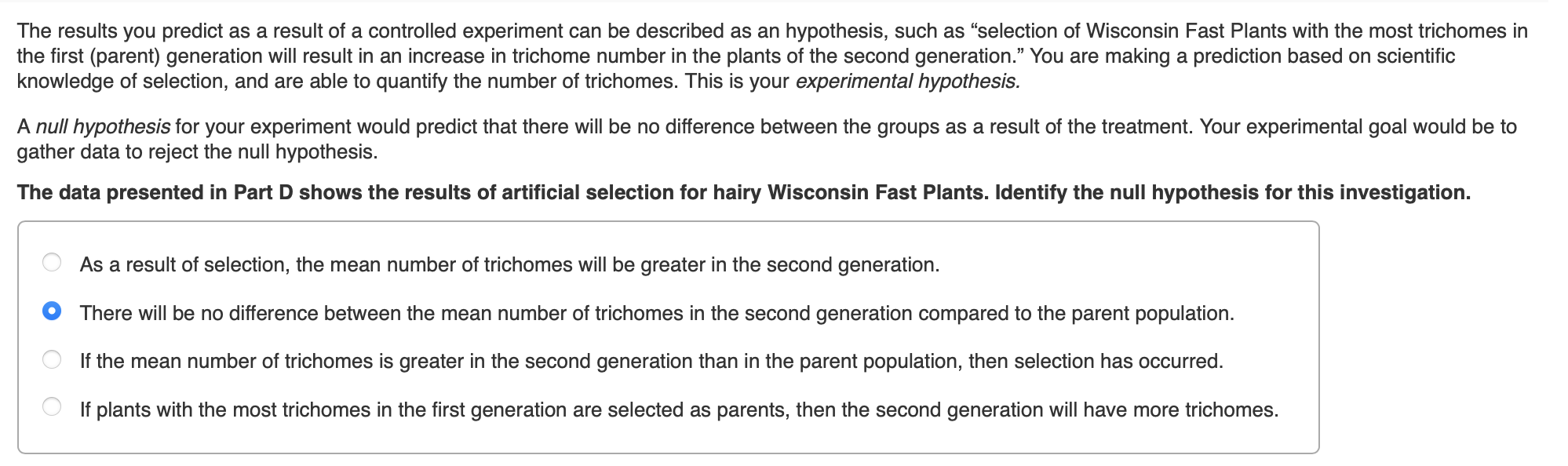 The results you predict as a result of a controlled experiment can be described as an hypothesis, such as “selection of Wisconsin Fast Plants with the most trichomes in the first (parent) generation will result in an increase in trichome number in the plants of the second generation.” You are making a prediction based on scientific knowledge of selection, and are able to quantify the number of trichomes. This is your experimental hypothesis.

A null hypothesis for your experiment would predict that there will be no difference between the groups as a result of the treatment. Your experimental goal would be to gather data to reject the null hypothesis.

The data presented in Part D shows the results of artificial selection for hairy Wisconsin Fast Plants. Identify the null hypothesis for this investigation.

As a result of selection, the mean number of trichomes will be greater in the second generation.

There will be no difference between the mean number of trichomes in the second generation compared to the parent population.

If the mean number of trichomes is greater in the second generation than in the parent population, then selection has occurred.

If plants with the most trichomes in the first generation are selected as parents, then the second generation will have more trichomes.